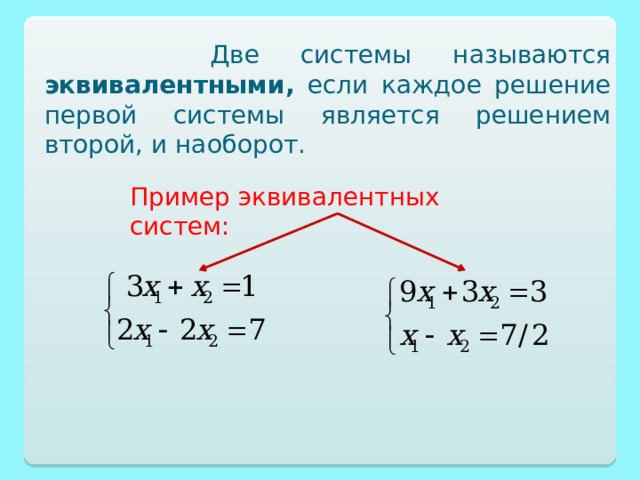 Две системы называются **эквивалентными,** если каждое решение первой системы является решением второй, и наоборот.

Пример эквивалентных систем:

$\begin{cases} 3x_1 + x_2 = 1 \\ 2x_1 - 2x_2 = 7 \end{cases}$

$\begin{cases} 9x_1 + 3x_2 = 3 \\ x_1 - x_2 = 7/2 \end{cases}$